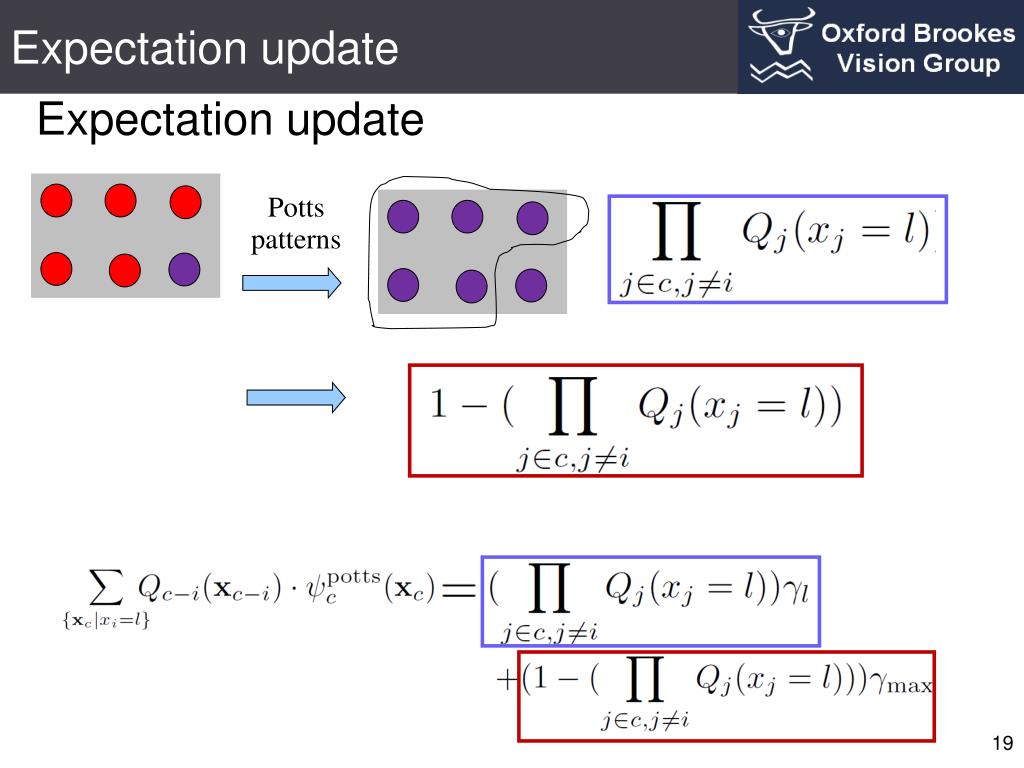 Expectation update

Oxford Brookes Vision Group

Expectation update

Potts patterns

$\prod_{j \in c, j \neq i} Q_j(x_j = l)$

$1 - (\prod_{j \in c, j \neq i} Q_j(x_j = l))$

$\sum_{\{\mathbf{x}_c | x_i = l\}} Q_{c-i}(\mathbf{x}_{c-i}) \cdot \psi_c^{\text{potts}}(\mathbf{x}_c) = (\prod_{j \in c, j \neq i} Q_j(x_j = l))\gamma_l$
$+(1 - (\prod_{j \in c, j \neq i} Q_j(x_j = l)))\gamma_{\max}$

19